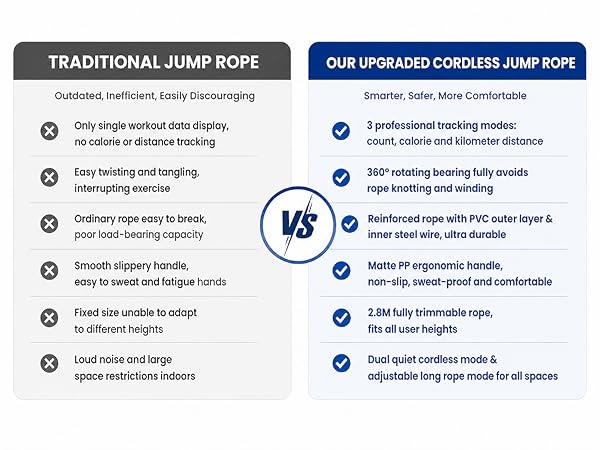 TRADITIONAL JUMP ROPE

Outdated, Inefficient, Easily Discouraging

Only single workout data display, no calorie or distance tracking

Easy twisting and tangling, interrupting exercise

Ordinary rope easy to break, poor load-bearing capacity

Smooth slippery handle, easy to sweat and fatigue hands

Fixed size unable to adapt to different heights

Loud noise and large space restrictions indoors

VS

OUR UPGRADED CORDLESS JUMP ROPE

Smarter, Safer, More Comfortable

3 professional tracking modes: count, calorie and kilometer distance

360° rotating bearing fully avoids rope knotting and winding

Reinforced rope with PVC outer layer & inner steel wire, ultra durable

Matte PP ergonomic handle, non-slip, sweat-proof and comfortable

2.8M fully trimmable rope, fits all user heights

Dual quiet cordless mode & adjustable long rope mode for all spaces